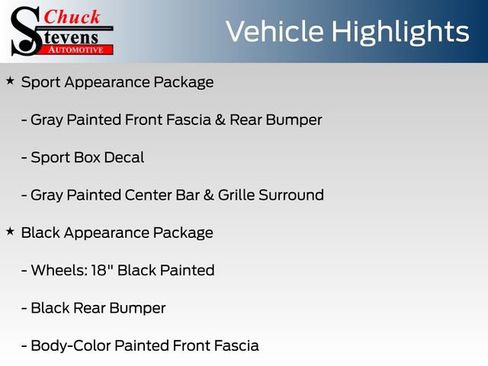 Chuck Stevens AUTOMOTIVE

Vehicle Highlights

★ Sport Appearance Package

- Gray Painted Front Fascia & Rear Bumper

- Sport Box Decal

- Gray Painted Center Bar & Grille Surround

★ Black Appearance Package

- Wheels: 18" Black Painted

- Black Rear Bumper

- Body-Color Painted Front Fascia